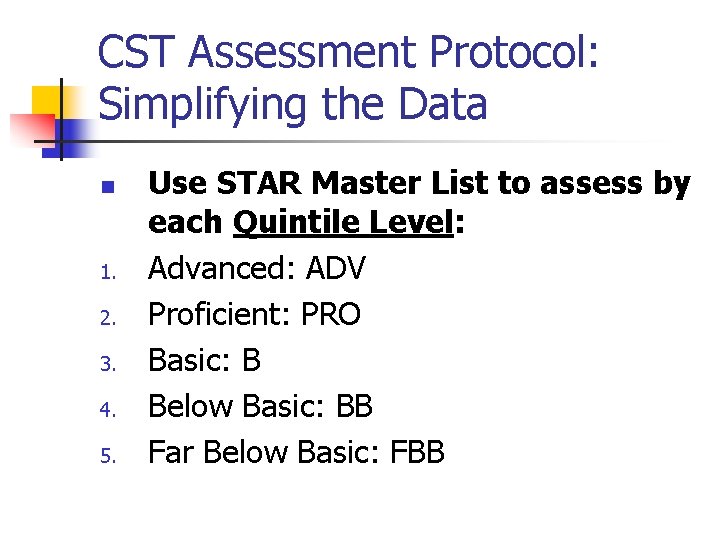 CST Assessment Protocol: Simplifying the Data

Use STAR Master List to assess by each Quintile Level:

1. Advanced: ADV
2. Proficient: PRO
3. Basic: B
4. Below Basic: BB
5. Far Below Basic: FBB